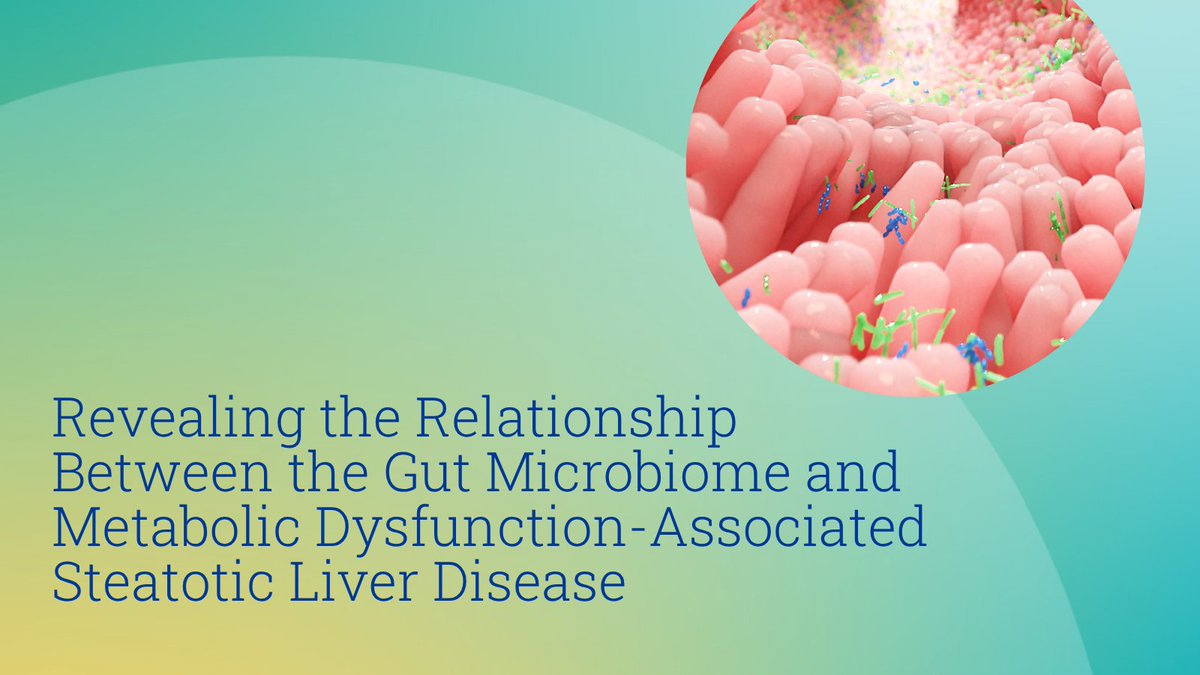 Revealing the Relationship Between the Gut Microbiome and Metabolic Dysfunction-Associated Steatotic Liver Disease